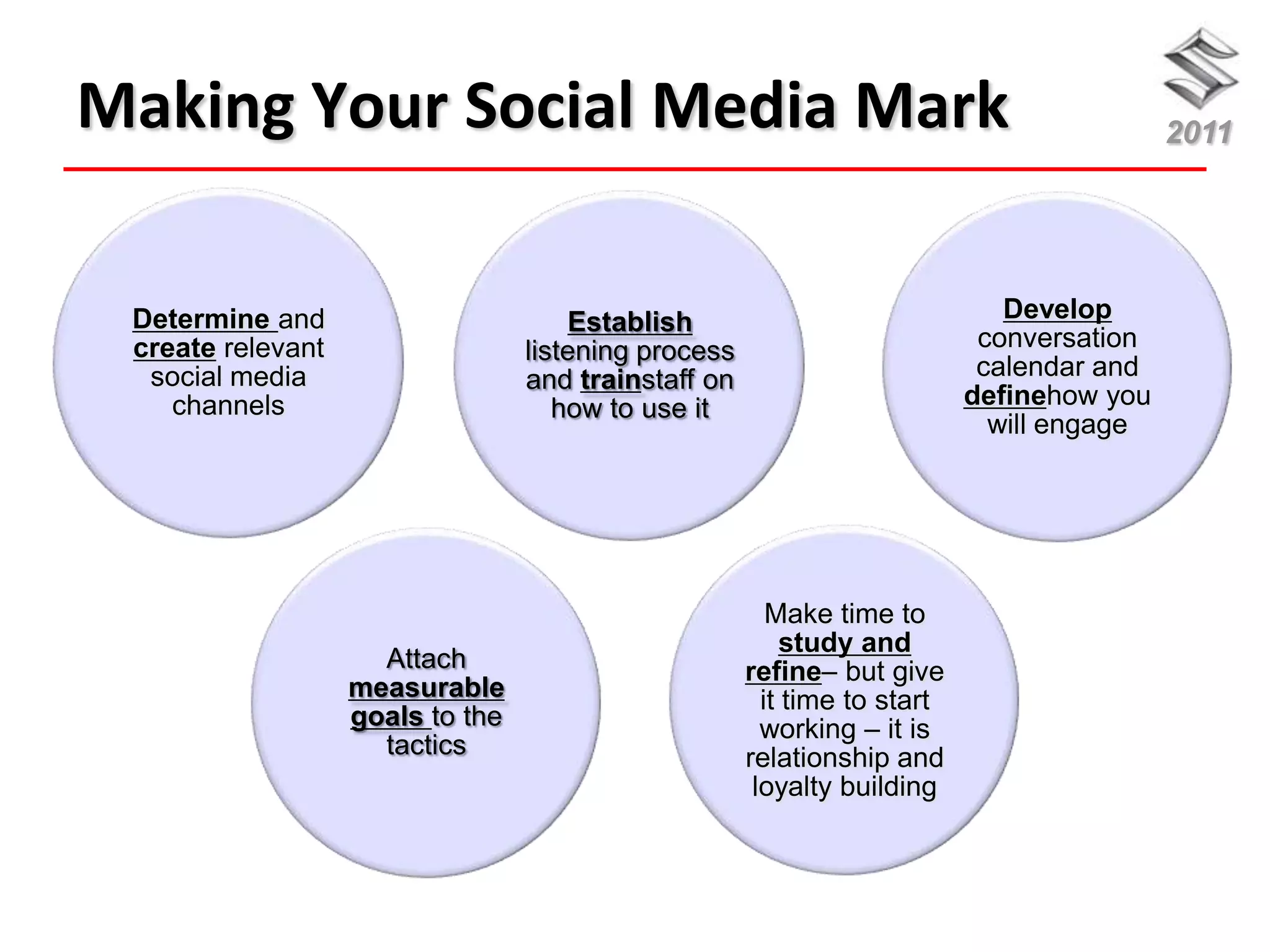 Making Your Social Media Mark

2011

Determine and create relevant social media channels

Establish listening process and trainstaff on how to use it

Develop conversation calendar and definehow you will engage

Attach measurable goals to the tactics

Make time to study and refine– but give it time to start working – it is relationship and loyalty building